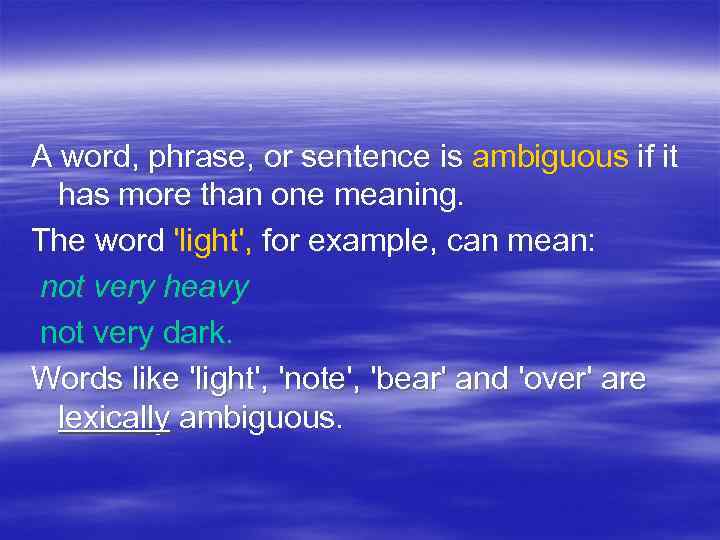 A word, phrase, or sentence is ambiguous if it has more than one meaning.

The word 'light', for example, can mean:

not very heavy

not very dark.

Words like 'light', 'note', 'bear' and 'over' are lexically ambiguous.